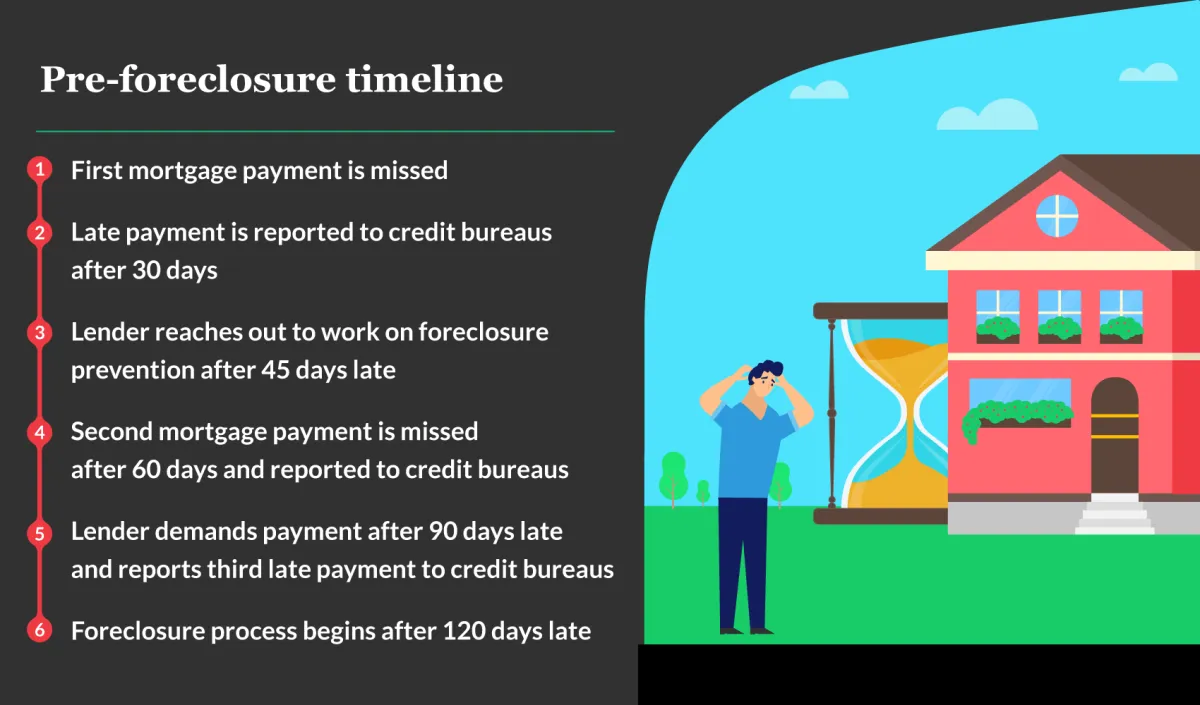 Pre-foreclosure timeline

1 First mortgage payment is missed

2 Late payment is reported to credit bureaus after 30 days

3 Lender reaches out to work on foreclosure prevention after 45 days late

4 Second mortgage payment is missed after 60 days and reported to credit bureaus

5 Lender demands payment after 90 days late and reports third late payment to credit bureaus

6 Foreclosure process begins after 120 days late